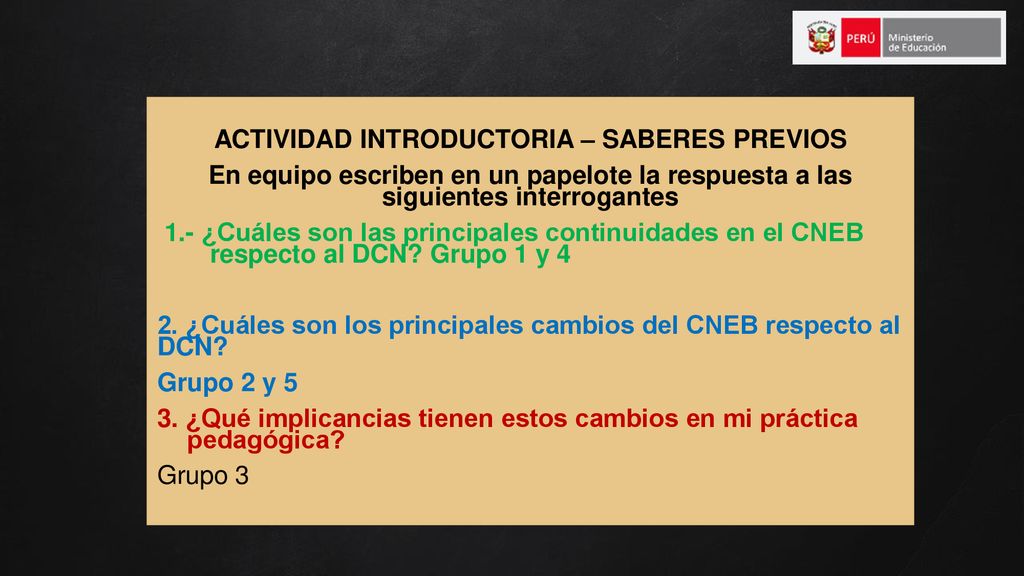 PERÚ Ministerio de Educación

ACTIVIDAD INTRODUCTORIA – SABERES PREVIOS

En equipo escriben en un papelote la respuesta a las siguientes interrogantes

1.- ¿Cuáles son las principales continuidades en el CNEB respecto al DCN? Grupo 1 y 4

2. ¿Cuáles son los principales cambios del CNEB respecto al DCN?

Grupo 2 y 5

3. ¿Qué implicancias tienen estos cambios en mi práctica pedagógica?

Grupo 3